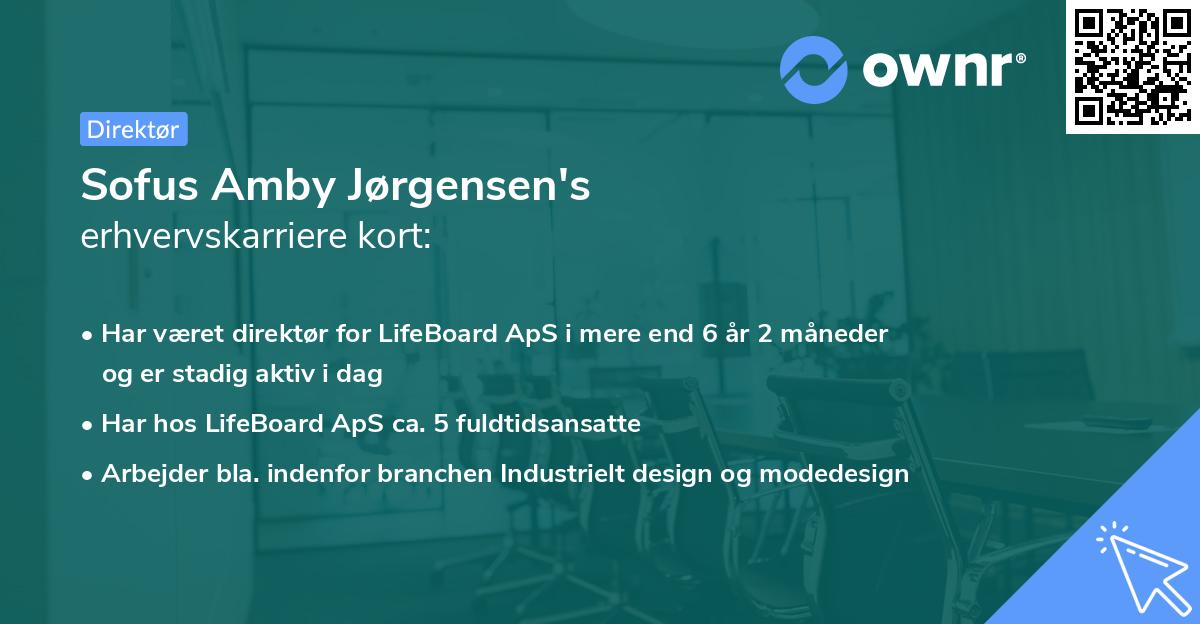 ownr®

Direktør

Sofus Amby Jørgensen's
erhvervskarriere kort:

• Har været direktør for LifeBoard ApS i mere end 6 år 2 måneder og er stadig aktiv i dag
• Har hos LifeBoard ApS ca. 5 fuldtidsansatte
• Arbejder bla. indenfor branchen Industrielt design og modedesign